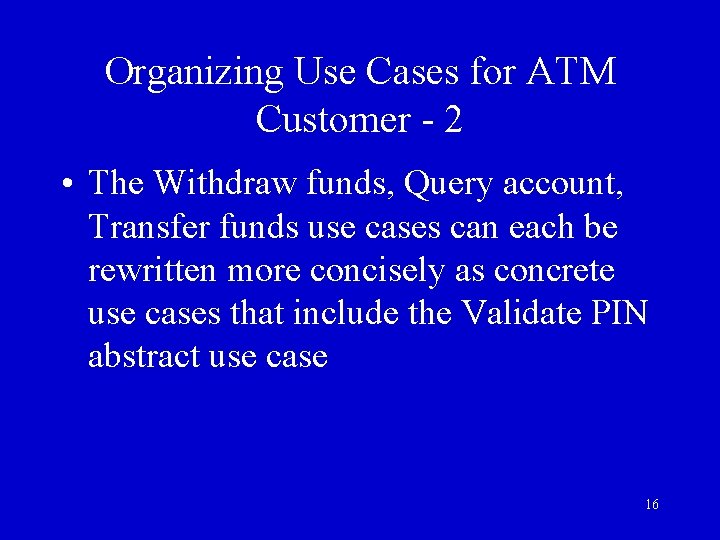 Organizing Use Cases for ATM Customer - 2

• The Withdraw funds, Query account, Transfer funds use cases can each be rewritten more concisely as concrete use cases that include the Validate PIN abstract use case

16